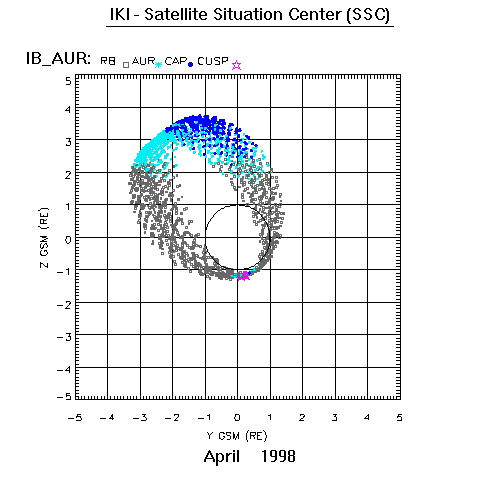 IKI - Satellite Situation Center (SSC)

IB_AUR: RB AUR CAP CUSP

5
4
3
2
1
0
−1
−2
−3
−4
−5

Z GSM (RE)

−5 −4 −3 −2 −1 0 1 2 3 4 5

Y GSM (RE)

April 1998